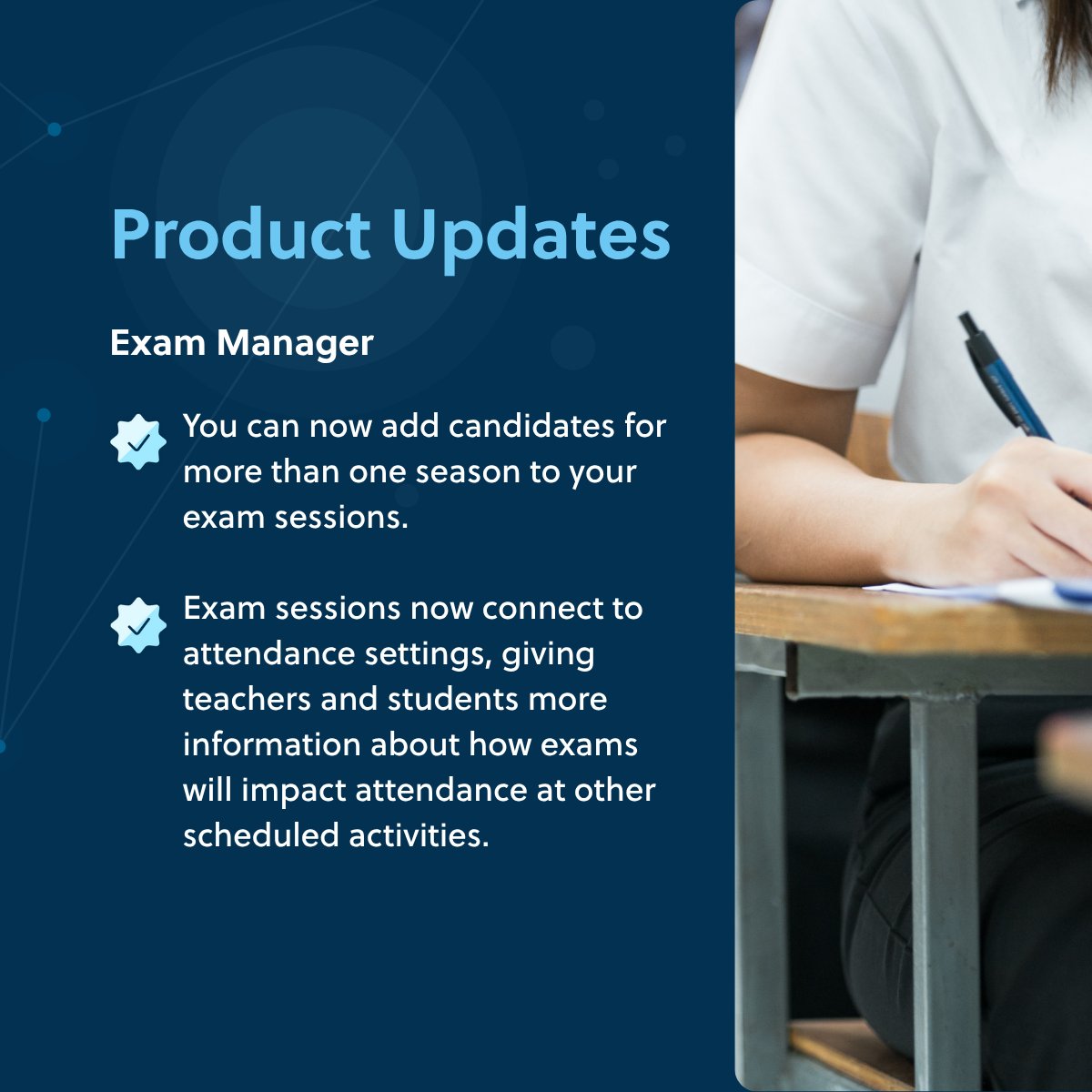 Product Updates

Exam Manager

You can now add candidates for more than one season to your exam sessions.

Exam sessions now connect to attendance settings, giving teachers and students more information about how exams will impact attendance at other scheduled activities.